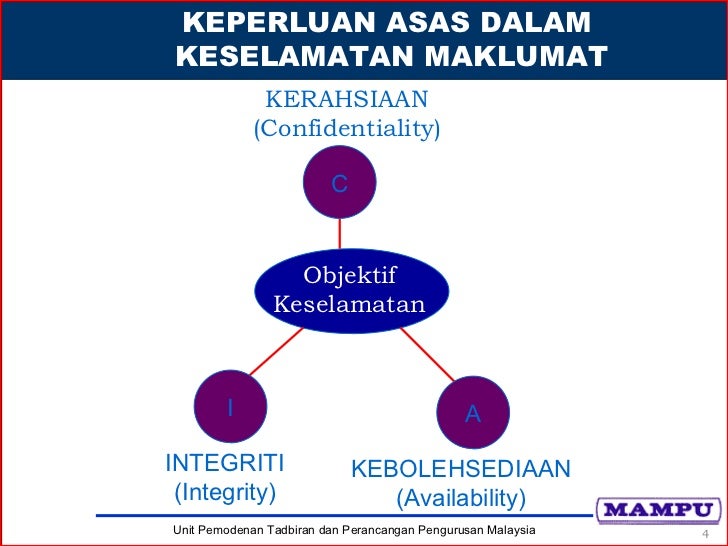 KEPERLUAN ASAS DALAM KESELAMATAN MAKLUMAT

KERAHSIAAN
(Confidentiality)

C

Objektif Keselamatan

I

A

INTEGRITI
(Integrity)

KEBOLEHSEDIAAN
(Availability)

MAMPU

Unit Pemodenan Tadbiran dan Perancangan Pengurusan Malaysia

4